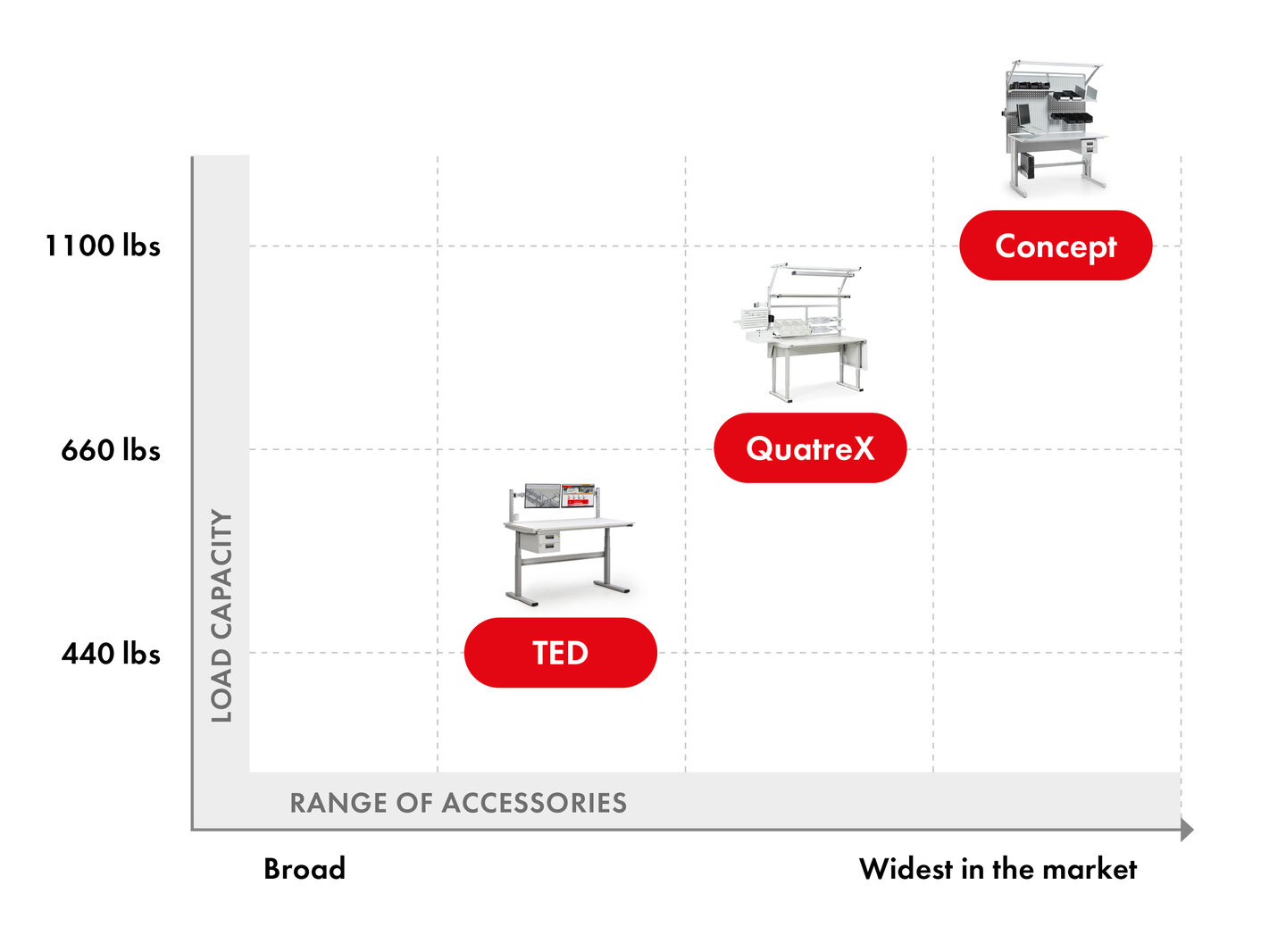 1100 lbs

660 lbs

440 lbs

LOAD CAPACITY

Concept

QuatreX

TED

RANGE OF ACCESSORIES

Broad

Widest in the market